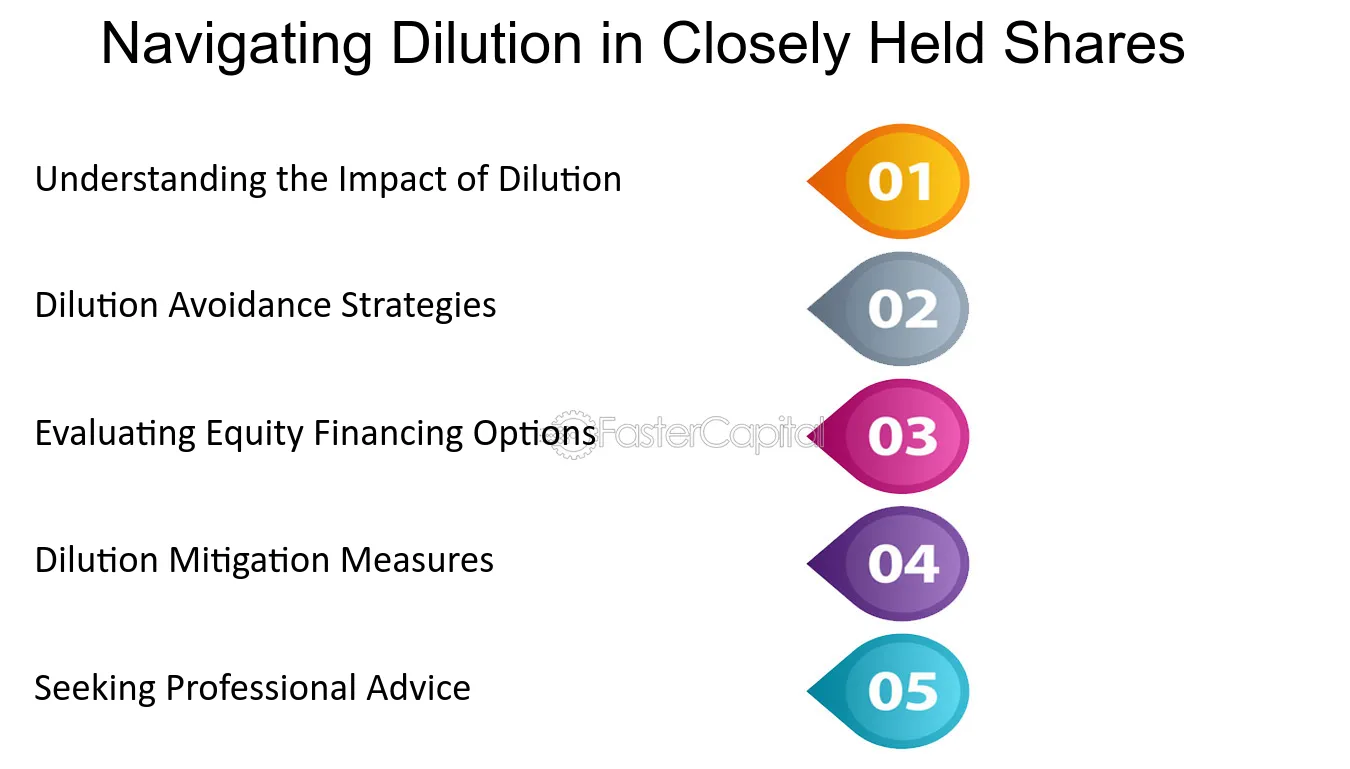 Navigating Dilution in Closely Held Shares

Understanding the Impact of Dilution

01

Dilution Avoidance Strategies

02

Evaluating Equity Financing Options

03

Dilution Mitigation Measures

04

Seeking Professional Advice

05

FasterCapital